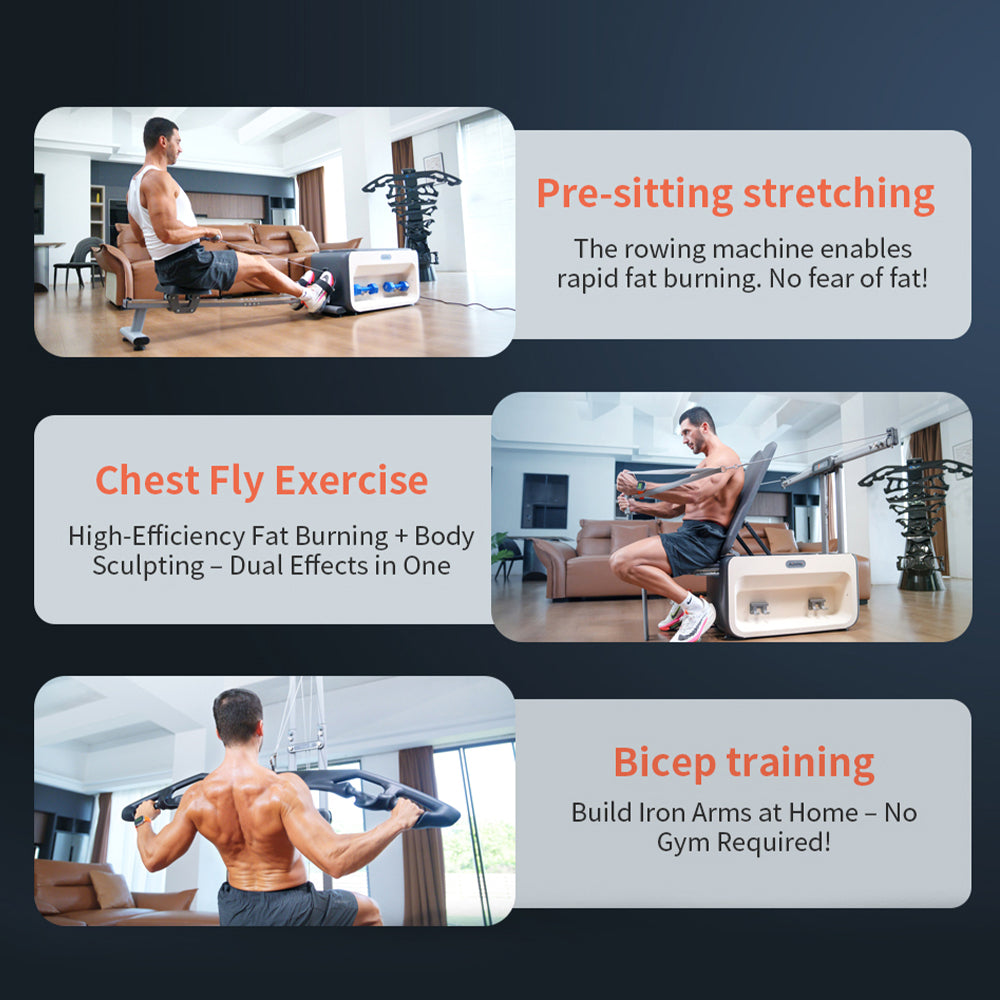 Pre-sitting stretching

The rowing machine enables rapid fat burning. No fear of fat!

Chest Fly Exercise

High-Efficiency Fat Burning + Body Sculpting – Dual Effects in One

Bicep training

Build Iron Arms at Home – No Gym Required!